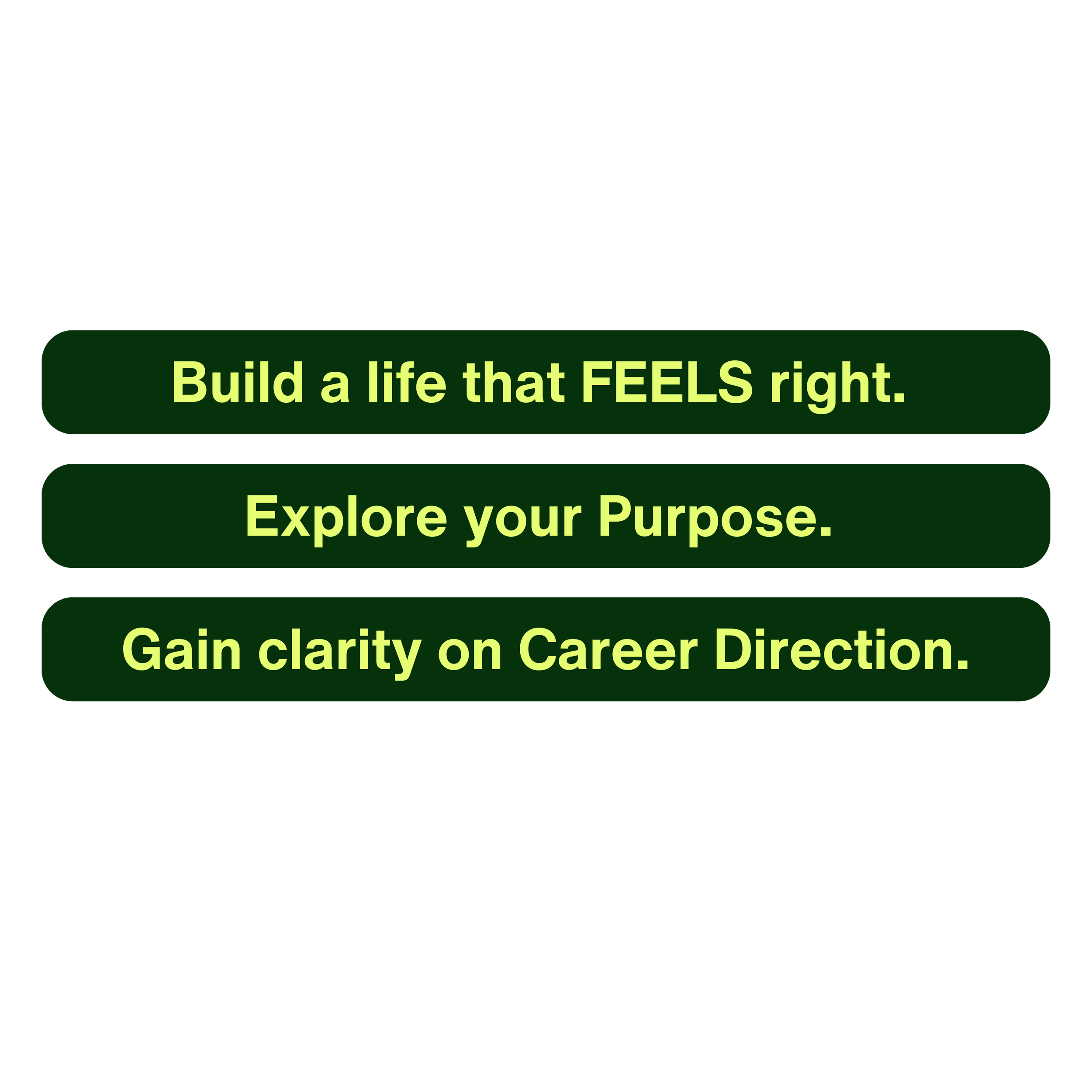 Build a life that FEELS right.

Explore your Purpose.

Gain clarity on Career Direction.